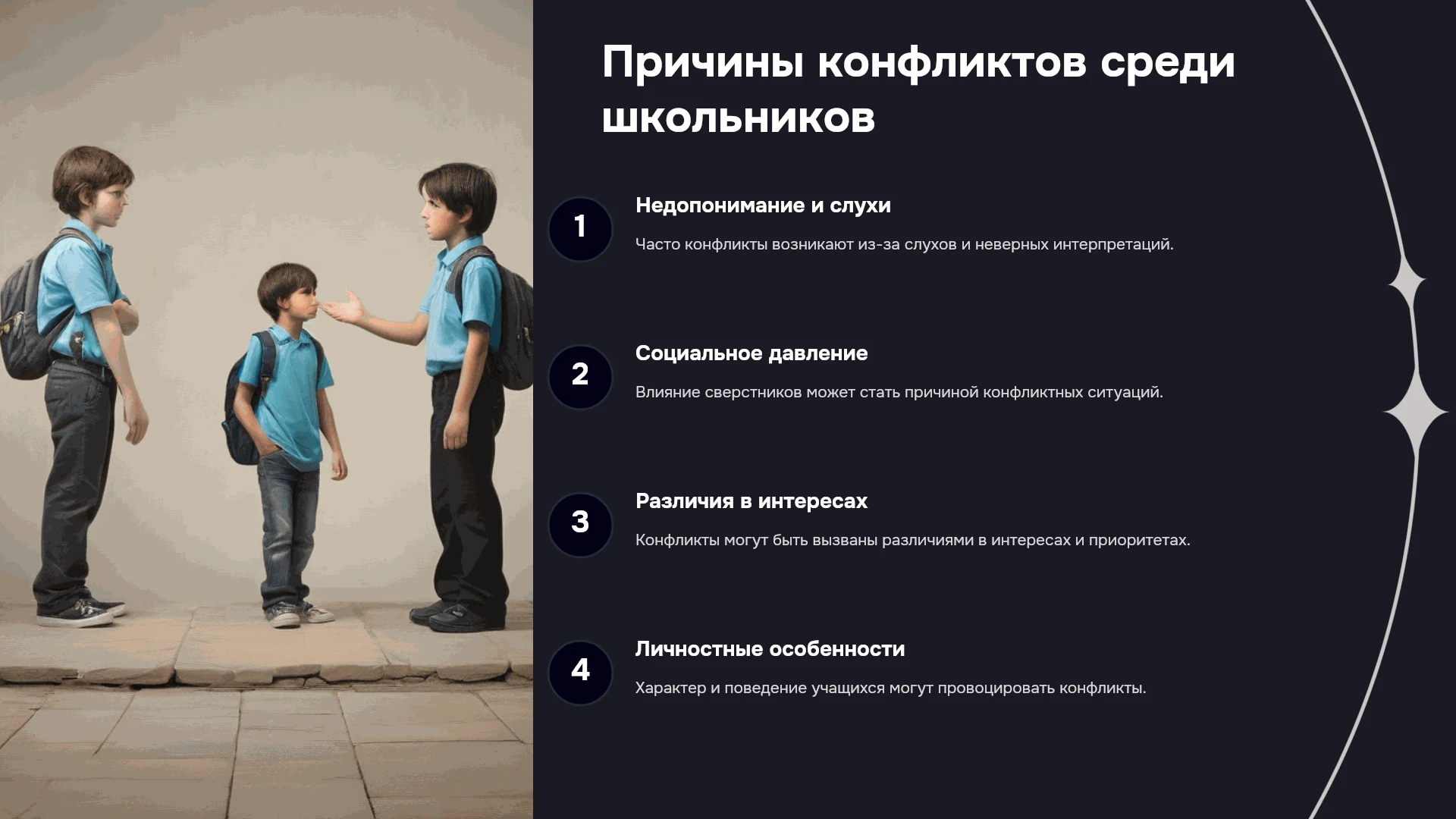 Причины конфликтов среди школьников

1

Недопонимание и слухи

Часто конфликты возникают из-за слухов и неверных интерпретаций.

2

Социальное давление

Влияние сверстников может стать причиной конфликтных ситуаций.

3

Различия в интересах

Конфликты могут быть вызваны различиями в интересах и приоритетах.

4

Личностные особенности

Характер и поведение учащихся могут провоцировать конфликты.